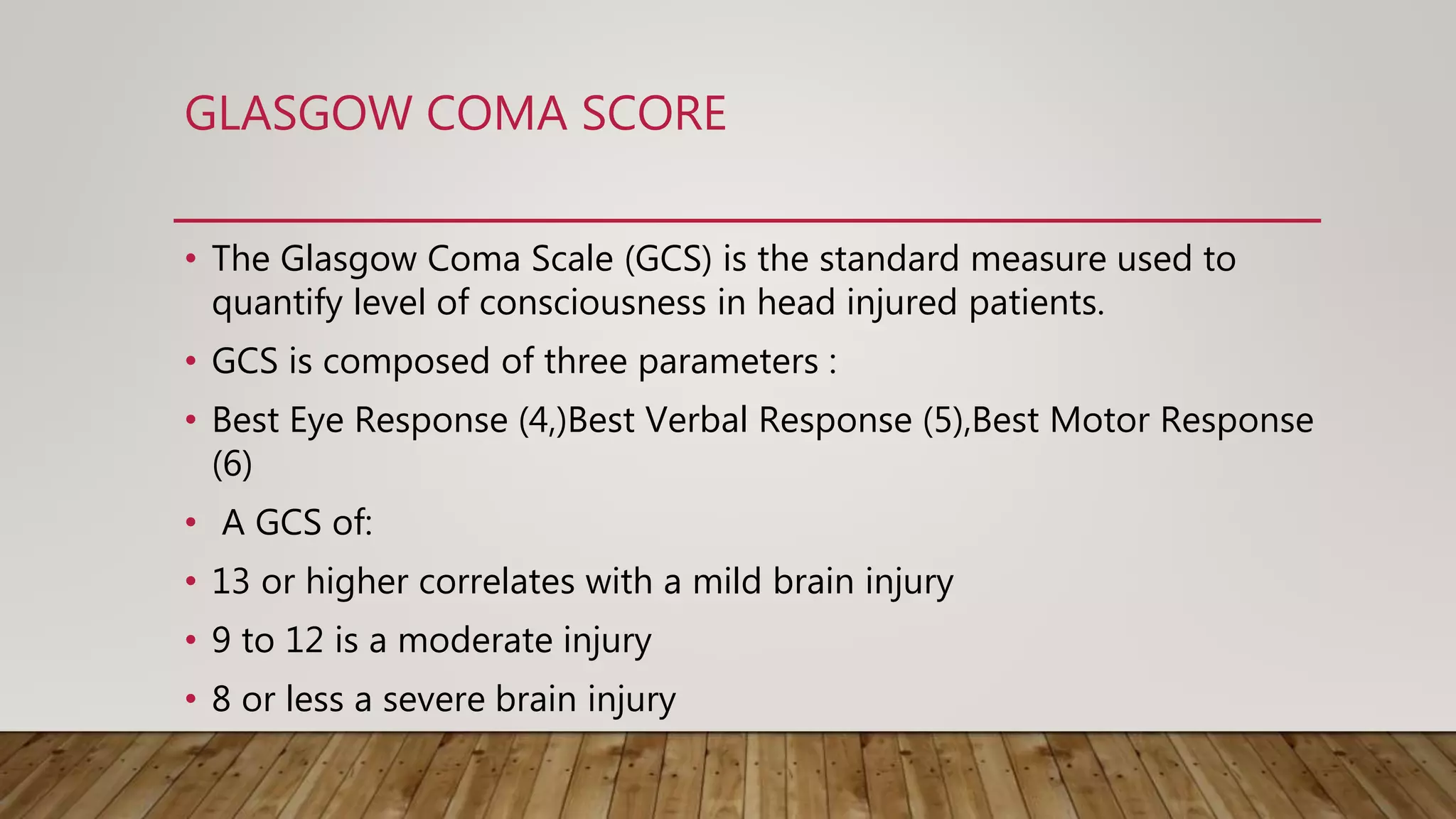 GLASGOW COMA SCORE

• The Glasgow Coma Scale (GCS) is the standard measure used to quantify level of consciousness in head injured patients.

• GCS is composed of three parameters :

• Best Eye Response (4,)Best Verbal Response (5),Best Motor Response (6)

• A GCS of:

• 13 or higher correlates with a mild brain injury

• 9 to 12 is a moderate injury

• 8 or less a severe brain injury